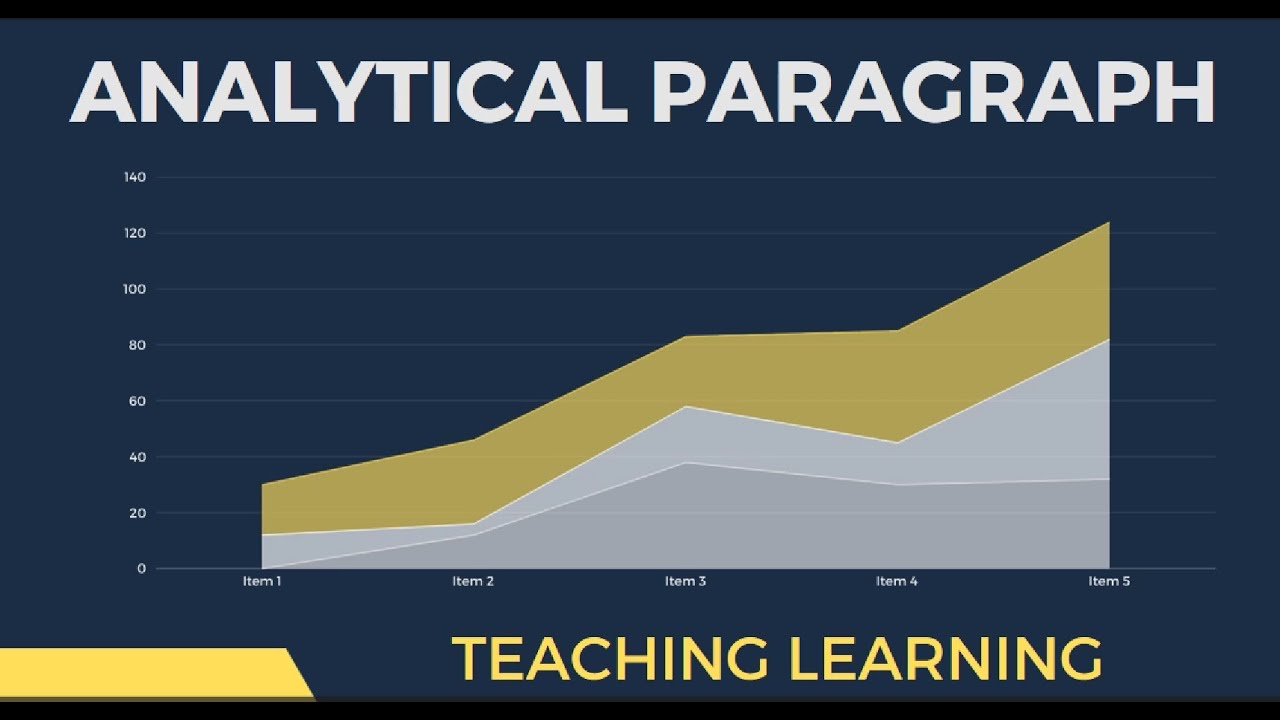 ANALYTICAL PARAGRAPH

140
120
100
80
60
40
20
0

Item 1
Item 2
Item 3
Item 4
Item 5

TEACHING LEARNING